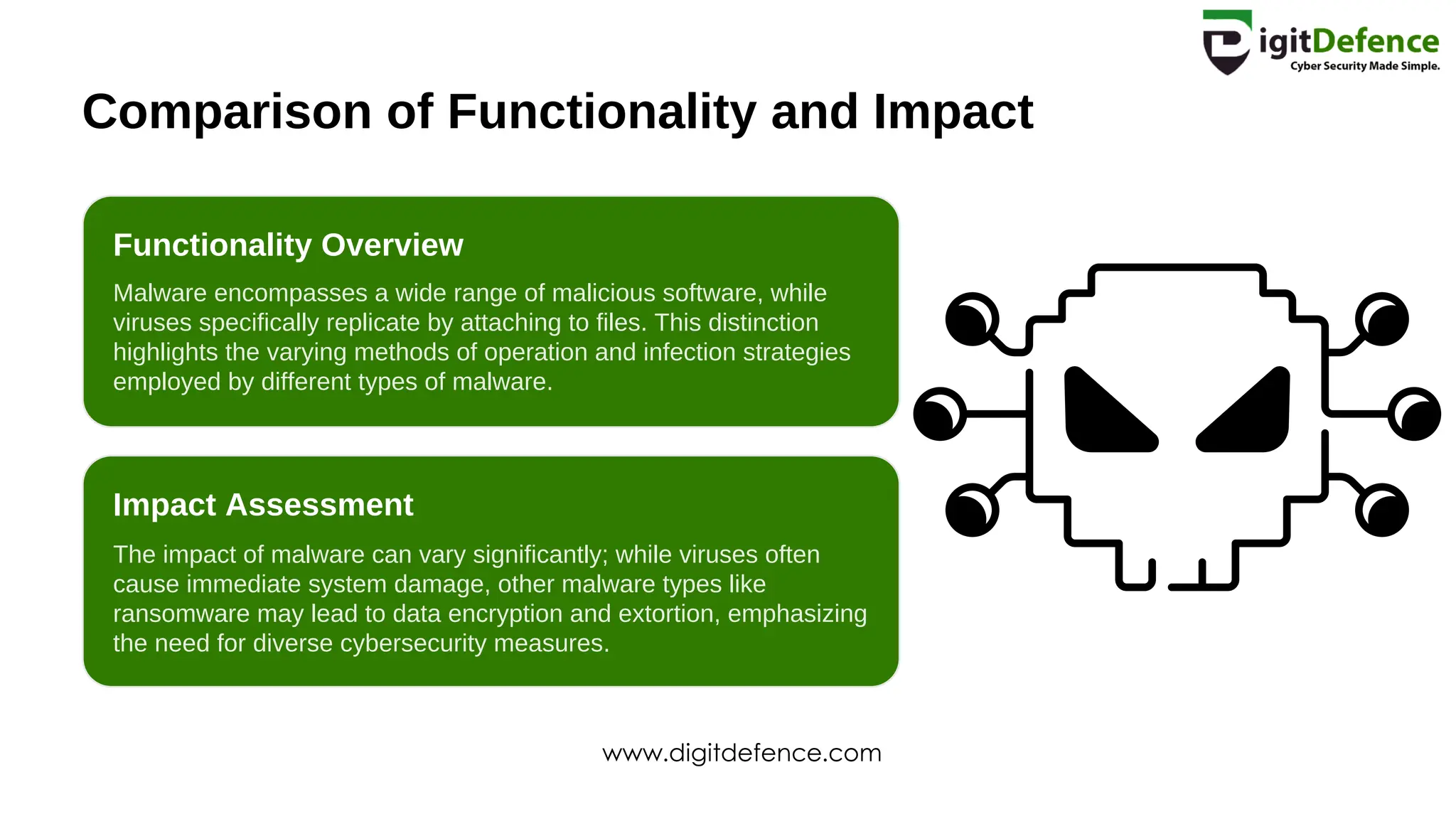 DigitDefence
Cyber Security Made Simple.

Comparison of Functionality and Impact

Functionality Overview

Malware encompasses a wide range of malicious software, while viruses specifically replicate by attaching to files. This distinction highlights the varying methods of operation and infection strategies employed by different types of malware.

Impact Assessment

The impact of malware can vary significantly; while viruses often cause immediate system damage, other malware types like ransomware may lead to data encryption and extortion, emphasizing the need for diverse cybersecurity measures.

www.digitdefence.com